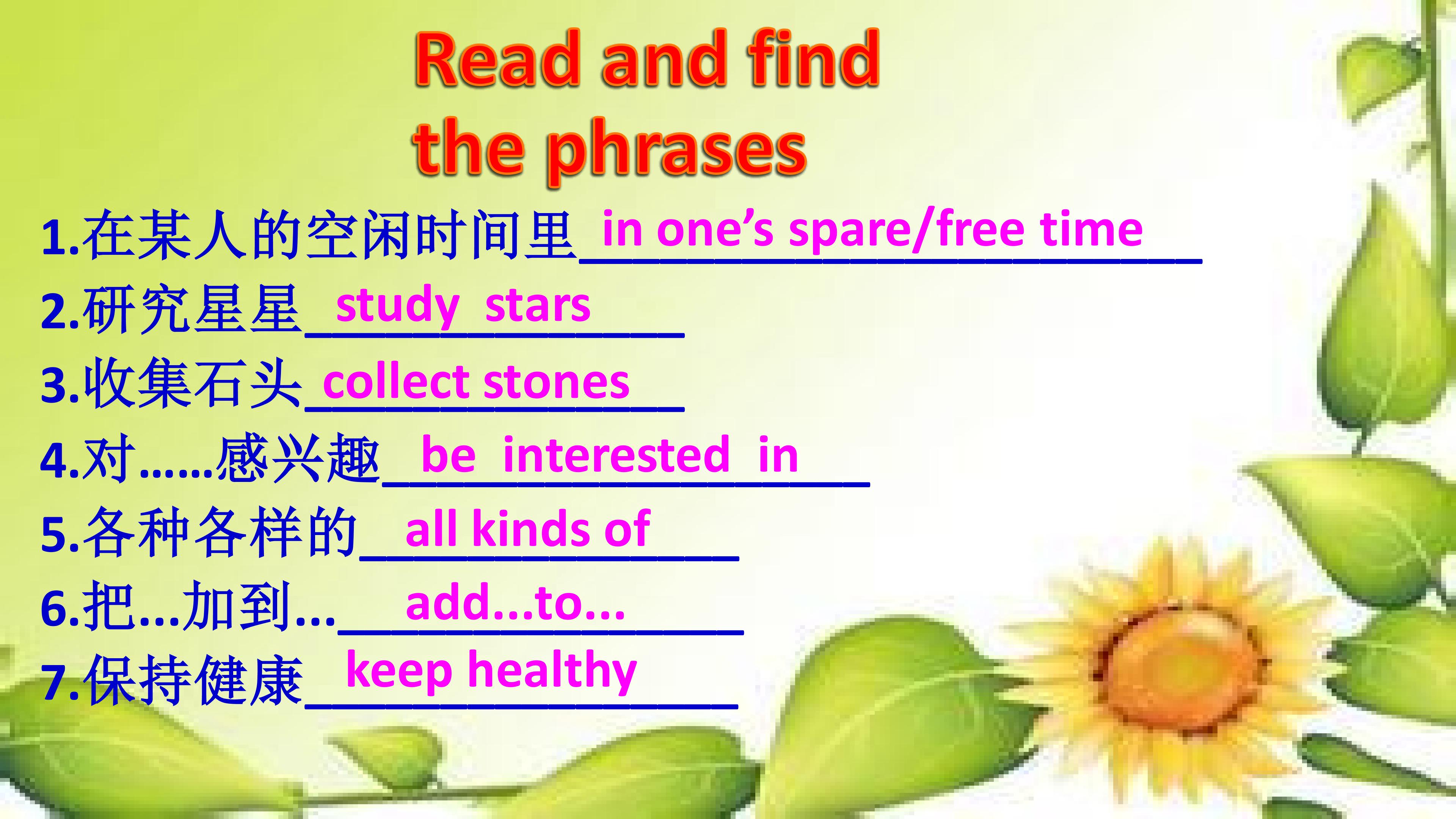 Read and find the phrases

1.在某人的空闲时间里 in one's spare/free time

2.研究星星 study stars

3.收集石头 collect stones

4.对……感兴趣 be interested in

5.各种各样的 all kinds of

6.把...加到... add...to...

7.保持健康 keep healthy